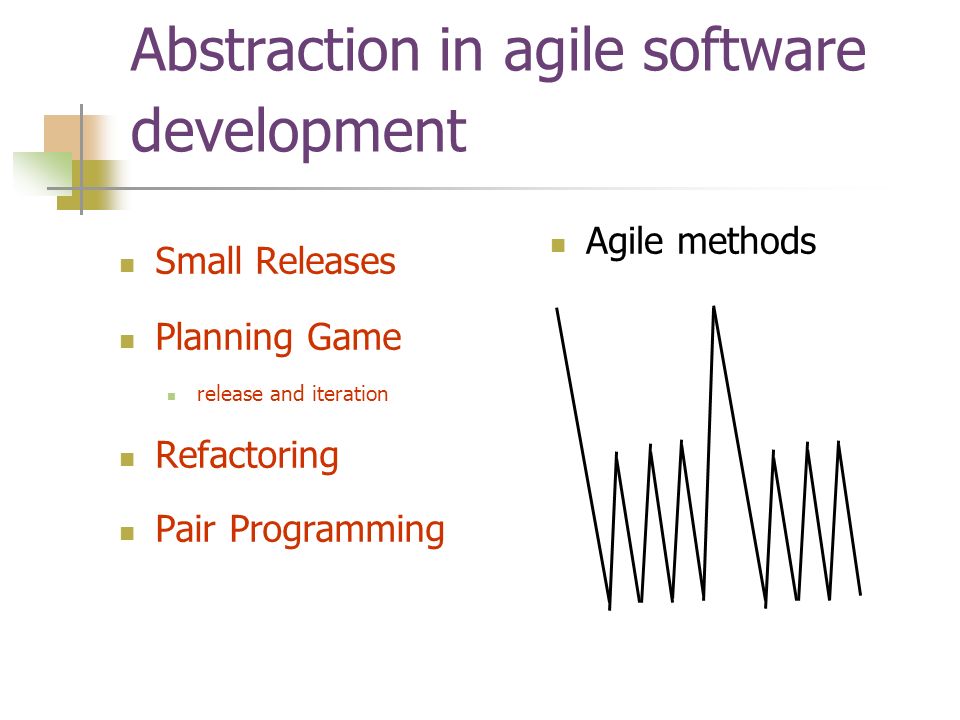 Abstraction in agile software development

Small Releases

Planning Game

release and iteration

Refactoring

Pair Programming

Agile methods